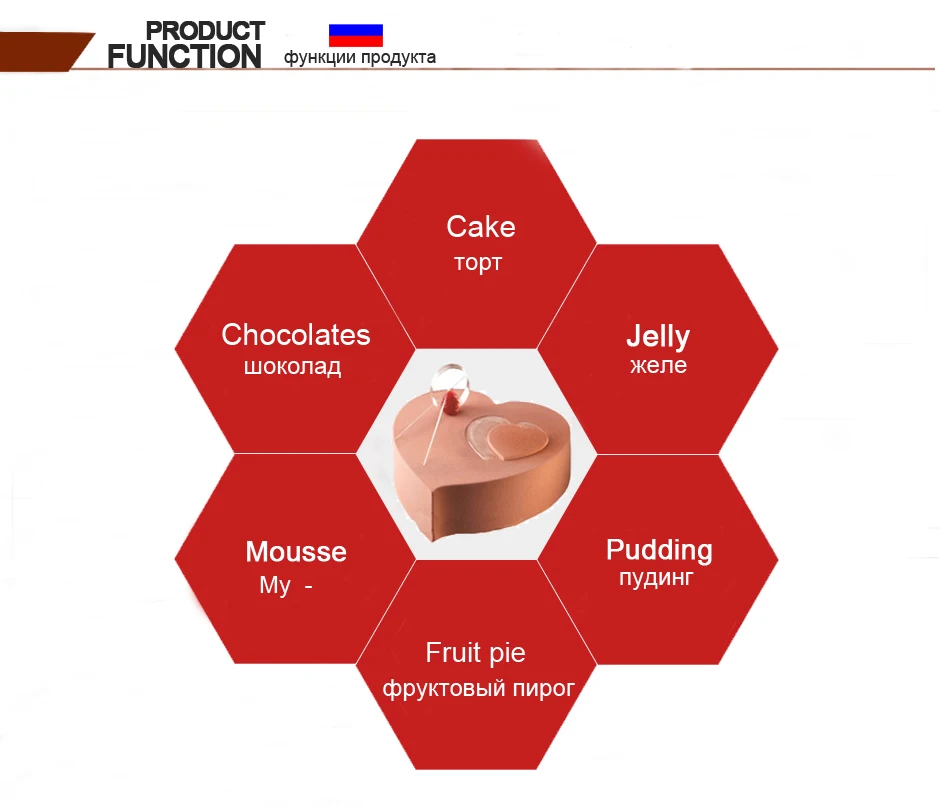 PRODUCT FUNCTION функции продукта

Cake
торт

Chocolates
шоколад

Jelly
желе

Mousse
Му -

Pudding
пудинг

Fruit pie
фруктовый пирог